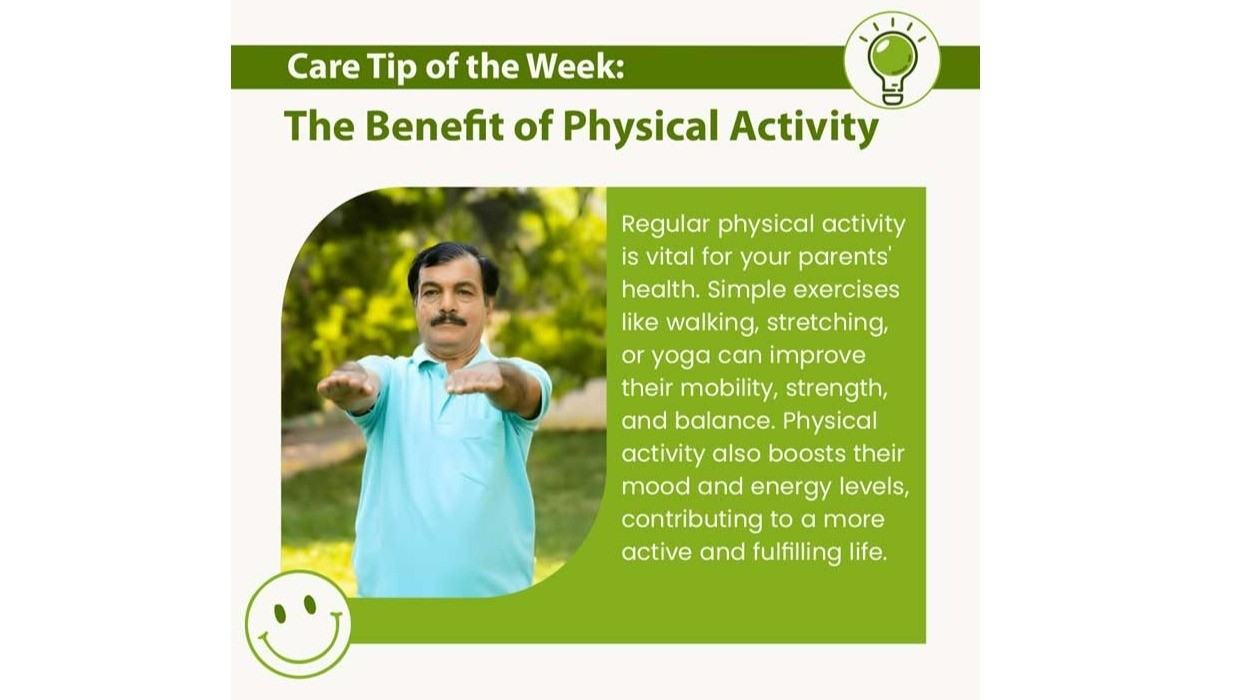 Care Tip of the Week:
The Benefit of Physical Activity

Regular physical activity is vital for your parents' health. Simple exercises like walking, stretching, or yoga can improve their mobility, strength, and balance. Physical activity also boosts their mood and energy levels, contributing to a more active and fulfilling life.